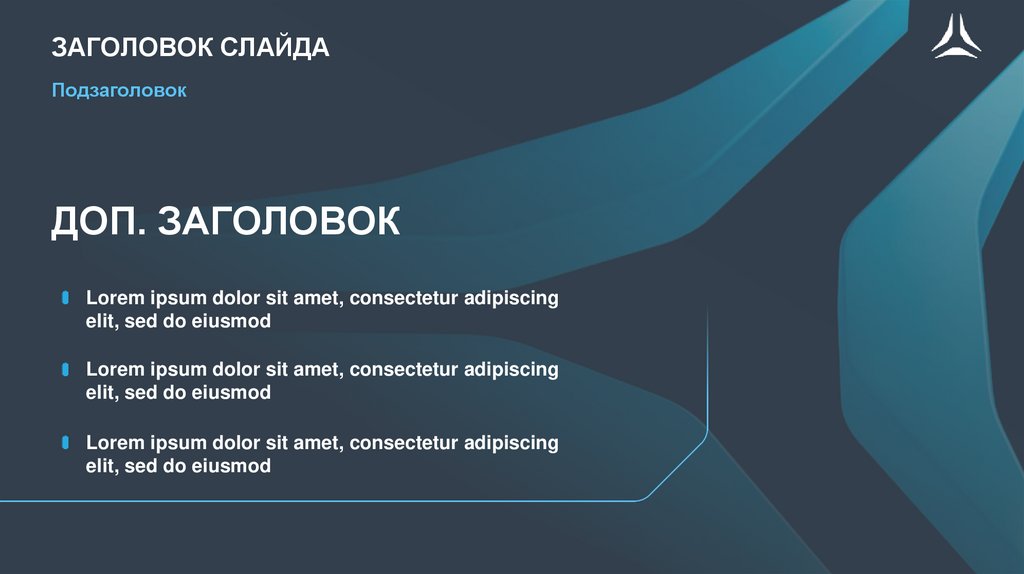 ЗАГОЛОВОК СЛАЙДА

Подзаголовок

ДОП. ЗАГОЛОВОК

Lorem ipsum dolor sit amet, consectetur adipiscing elit, sed do eiusmod

Lorem ipsum dolor sit amet, consectetur adipiscing elit, sed do eiusmod

Lorem ipsum dolor sit amet, consectetur adipiscing elit, sed do eiusmod